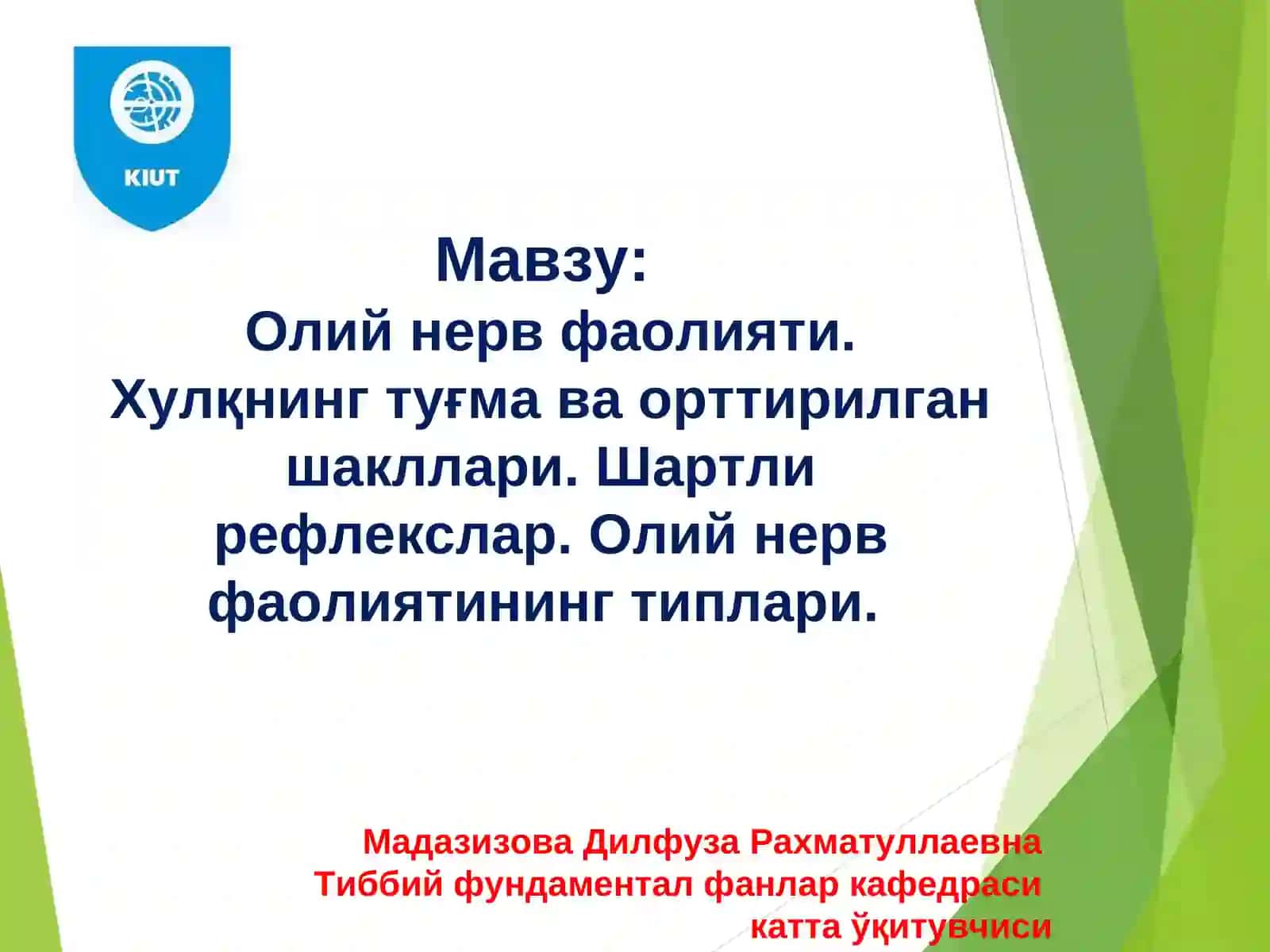 KIUT

Мавзу:
Олий нерв фаолияти. Хулқнинг туғма ва орттирилган шакллари. Шартли рефлекслар. Олий нерв фаолиятининг типлари.

Мадазизова Дилфуза Рахматуллаевна
Тиббий фундаментал фанлар кафедраси
катта ўқитувчиси